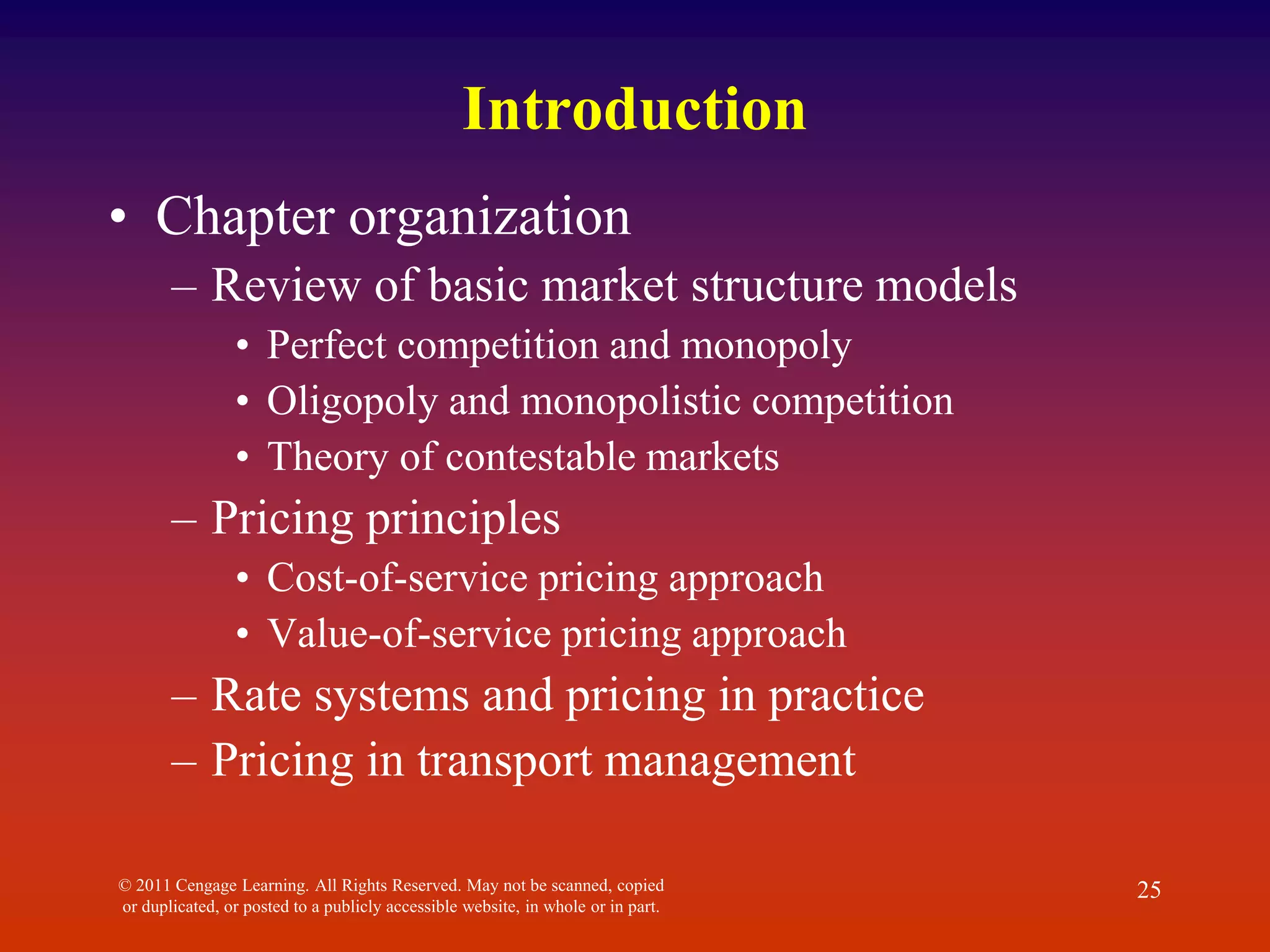 Introduction

• Chapter organization

– Review of basic market structure models

• Perfect competition and monopoly

• Oligopoly and monopolistic competition

• Theory of contestable markets

– Pricing principles

• Cost-of-service pricing approach

• Value-of-service pricing approach

– Rate systems and pricing in practice

– Pricing in transport management

© 2011 Cengage Learning. All Rights Reserved. May not be scanned, copied or duplicated, or posted to a publicly accessible website, in whole or in part.

25